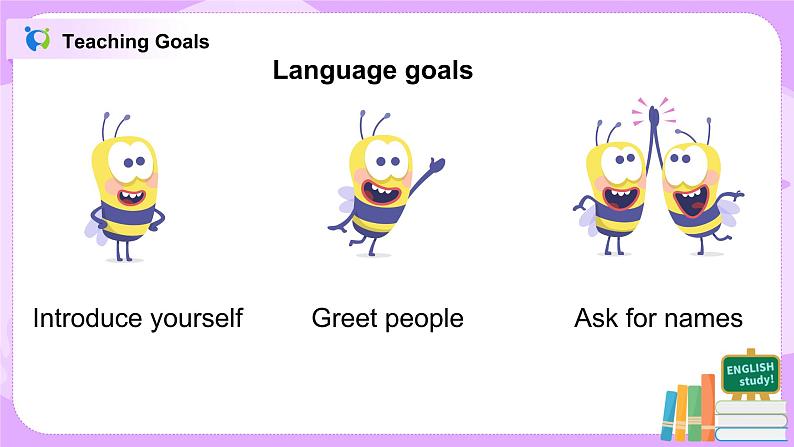 Teaching Goals

Language goals

Introduce yourself

Greet people

Ask for names

ENGLISH study!